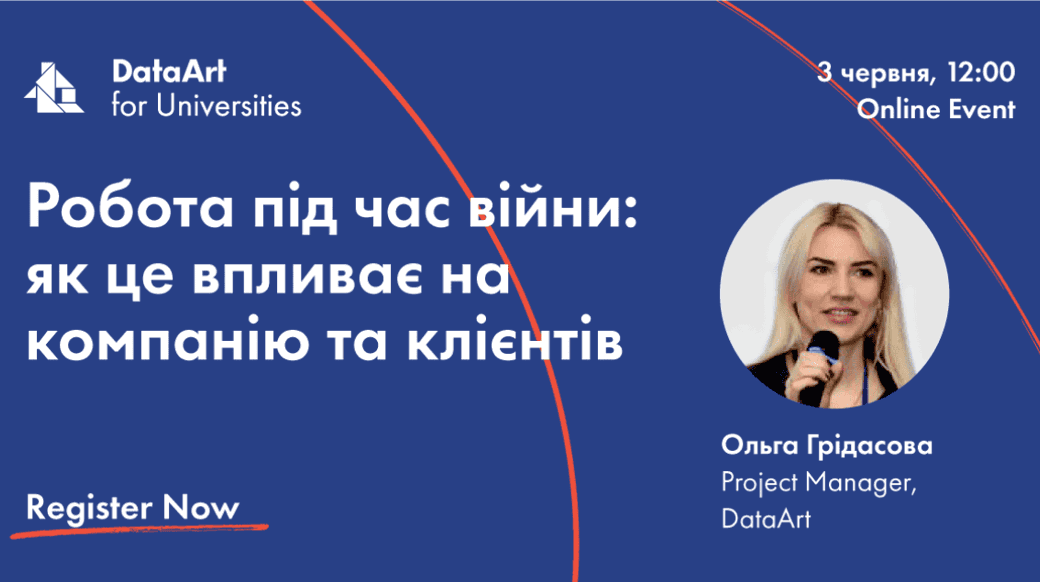 DataArt
for Universities

3 червня, 12:00
Online Event

Робота під час війни: як це впливає на компанію та клієнтів

Ольга Грідасова
Project Manager,
DataArt

Register Now